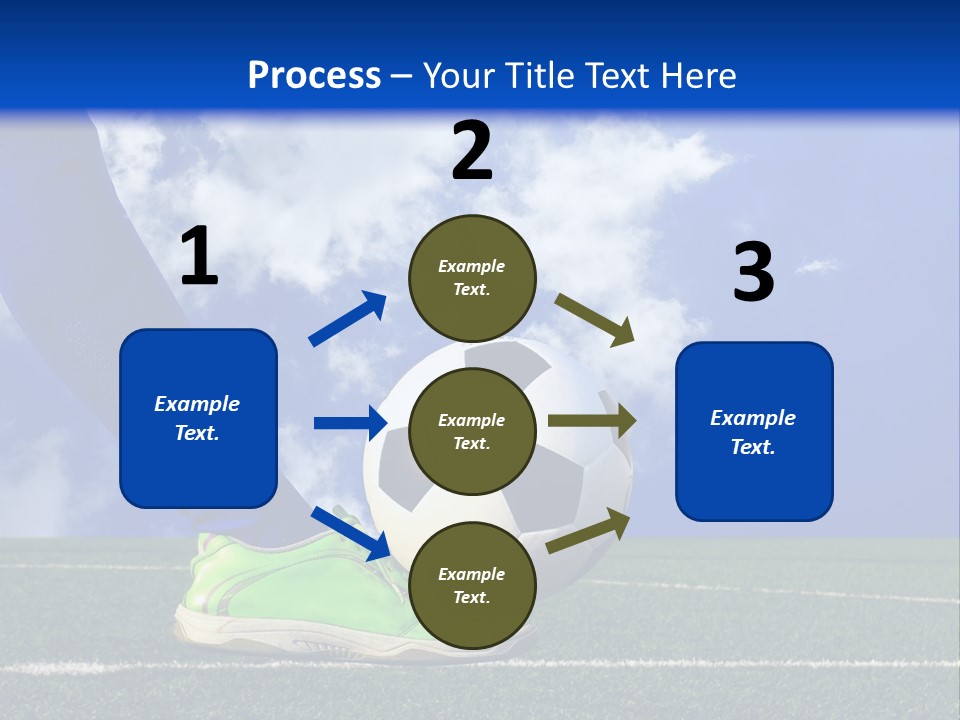 Process – Your Title Text Here

1

Example Text.

2

Example Text.

Example Text.

Example Text.

3

Example Text.